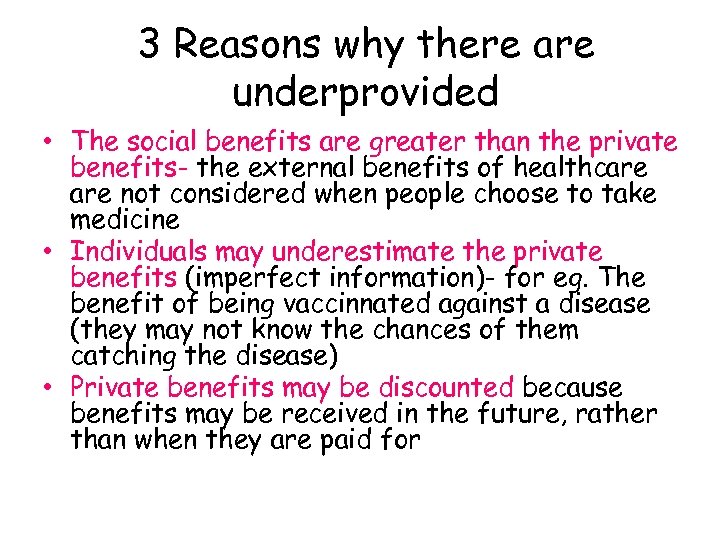 3 Reasons why there are underprovided

• The social benefits are greater than the private benefits- the external benefits of healthcare are not considered when people choose to take medicine
• Individuals may underestimate the private benefits (imperfect information)- for eg. The benefit of being vaccinnated against a disease (they may not know the chances of them catching the disease)
• Private benefits may be discounted because benefits may be received in the future, rather than when they are paid for